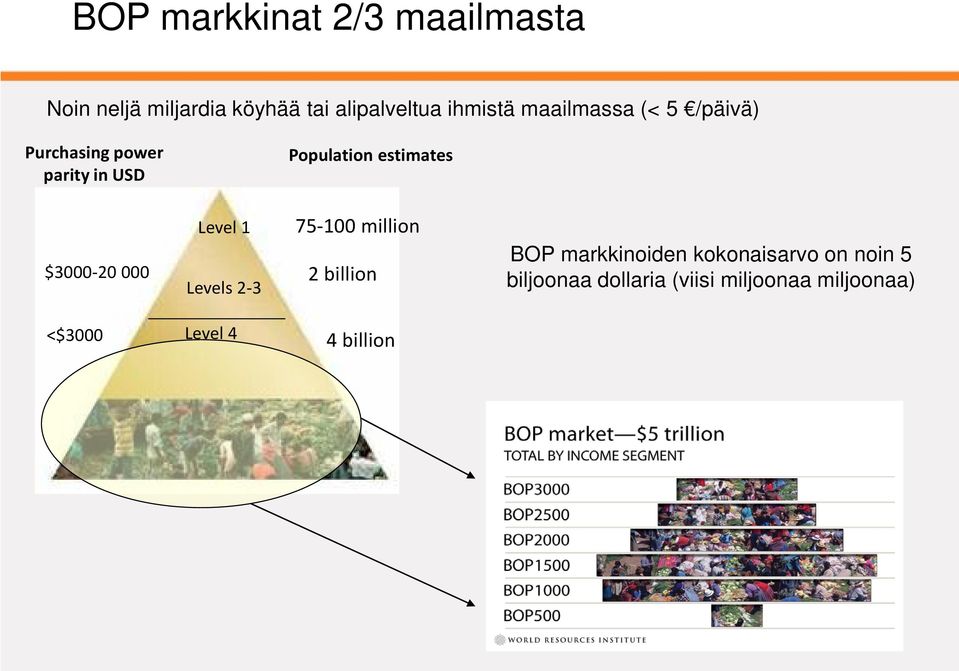 BOP markkinat 2/3 maailmasta

Noin neljä miljardia köyhää tai alipalveltua ihmistä maailmassa (< 5 €/päivä)

Purchasing power parity in USD

Population estimates

Level 1

75-100 million

$3000-20 000

Levels 2-3

2 billion

<$3000

Level 4

4 billion

BOP markkinoiden kokonaisarvo on noin 5 biljoonaa dollaria (viisi miljoonaa miljoonaa)

BOP market—$5 trillion
TOTAL BY INCOME SEGMENT

BOP3000
BOP2500
BOP2000
BOP1500
BOP1000
BOP500

WORLD RESOURCES INSTITUTE